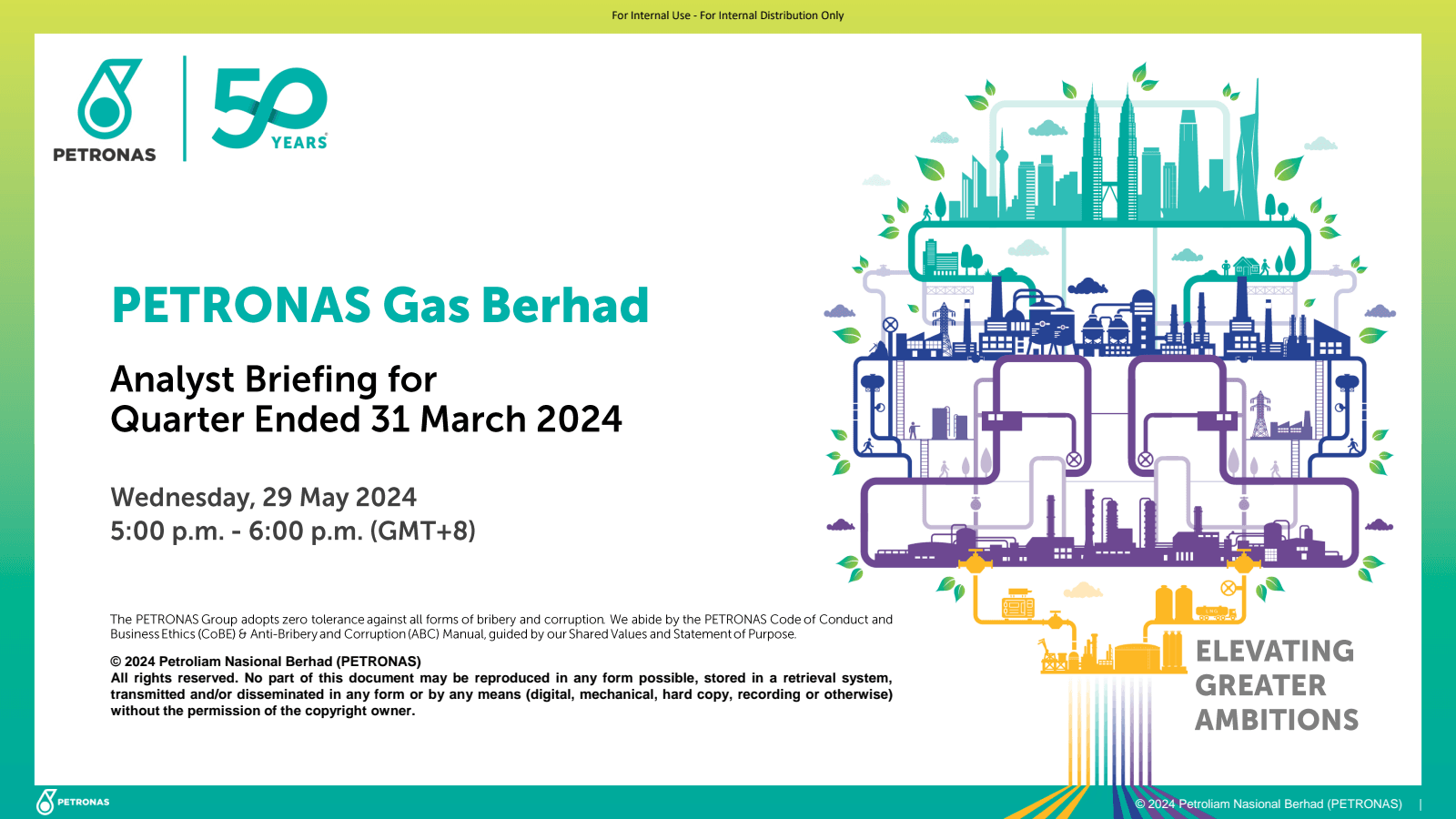 For Internal Use - For Internal Distribution Only

PETRONAS

50 YEARS

PETRONAS Gas Berhad

Analyst Briefing for
Quarter Ended 31 March 2024

Wednesday, 29 May 2024
5:00 p.m. - 6:00 p.m. (GMT+8)

The PETRONAS Group adopts zero tolerance against all forms of bribery and corruption. We abide by the PETRONAS Code of Conduct and Business Ethics (CoBE) & Anti-Bribery and Corruption (ABC) Manual, guided by our Shared Values and Statement of Purpose.

© 2024 Petroliam Nasional Berhad (PETRONAS)
All rights reserved. No part of this document may be reproduced in any form possible, stored in a retrieval system, transmitted and/or disseminated in any form or by any means (digital, mechanical, hard copy, recording or otherwise) without the permission of the copyright owner.

ELEVATING
GREATER
AMBITIONS

PETRONAS

© 2024 Petroliam Nasional Berhad (PETRONAS) |